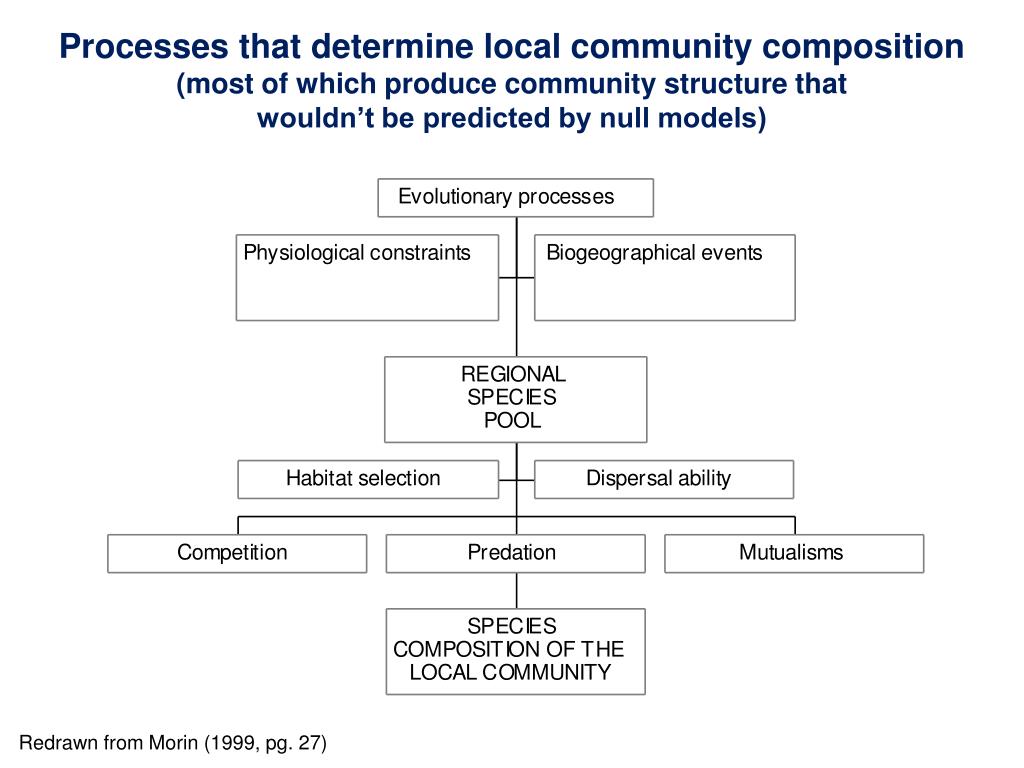 Processes that determine local community composition
(most of which produce community structure that wouldn't be predicted by null models)

Evolutionary processes

Physiological constraints

Biogeographical events

REGIONAL SPECIES POOL

Habitat selection

Dispersal ability

Competition

Predation

Mutualisms

SPECIES COMPOSITION OF THE LOCAL COMMUNITY

Redrawn from Morin (1999, pg. 27)